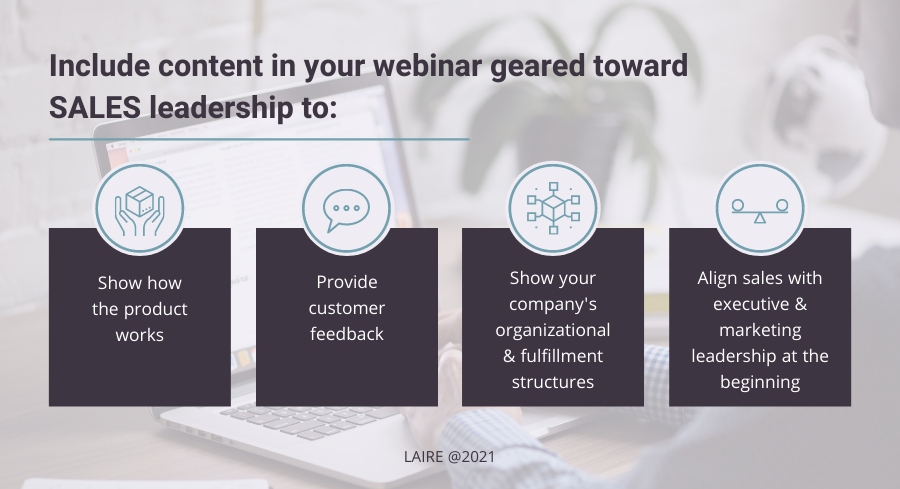 Include content in your webinar geared toward SALES leadership to:

Show how the product works

Provide customer feedback

Show your company's organizational & fulfillment structures

Align sales with executive & marketing leadership at the beginning

LAIRE @2021